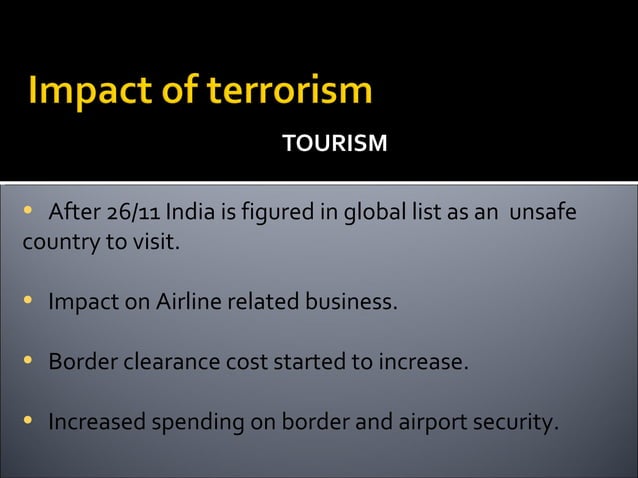 Impact of terrorism

TOURISM

• After 26/11 India is figured in global list as an unsafe country to visit.

• Impact on Airline related business.

• Border clearance cost started to increase.

• Increased spending on border and airport security.